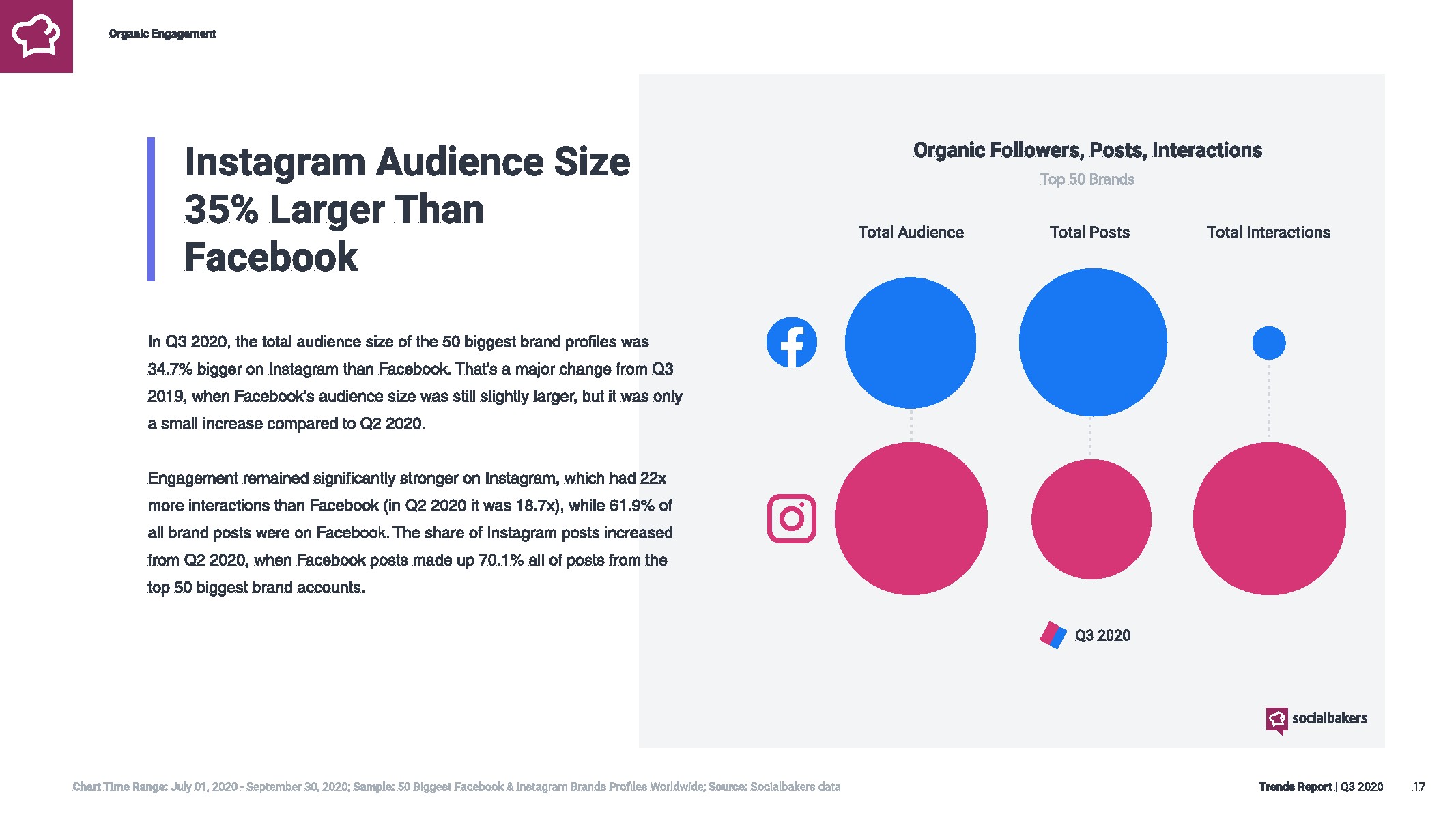 Organic Engagement

Instagram Audience Size 35% Larger Than Facebook

In Q3 2020, the total audience size of the 50 biggest brand profiles was 34.7% bigger on Instagram than Facebook. That's a major change from Q3 2019, when Facebook's audience size was still slightly larger, but it was only a small increase compared to Q2 2020.

Engagement remained significantly stronger on Instagram, which had 22x more interactions than Facebook (in Q2 2020 it was 18.7x), while 61.9% of all brand posts were on Facebook. The share of Instagram posts increased from Q2 2020, when Facebook posts made up 70.1% all of posts from the top 50 biggest brand accounts.

Organic Followers, Posts, Interactions

Top 50 Brands

Total Audience

Total Posts

Total Interactions

Q3 2020

socialbakers

Chart Time Range: July 01, 2020 - September 30, 2020; Sample: 50 Biggest Facebook & Instagram Brands Profiles Worldwide; Source: Socialbakers data

Trends Report | Q3 2020

17